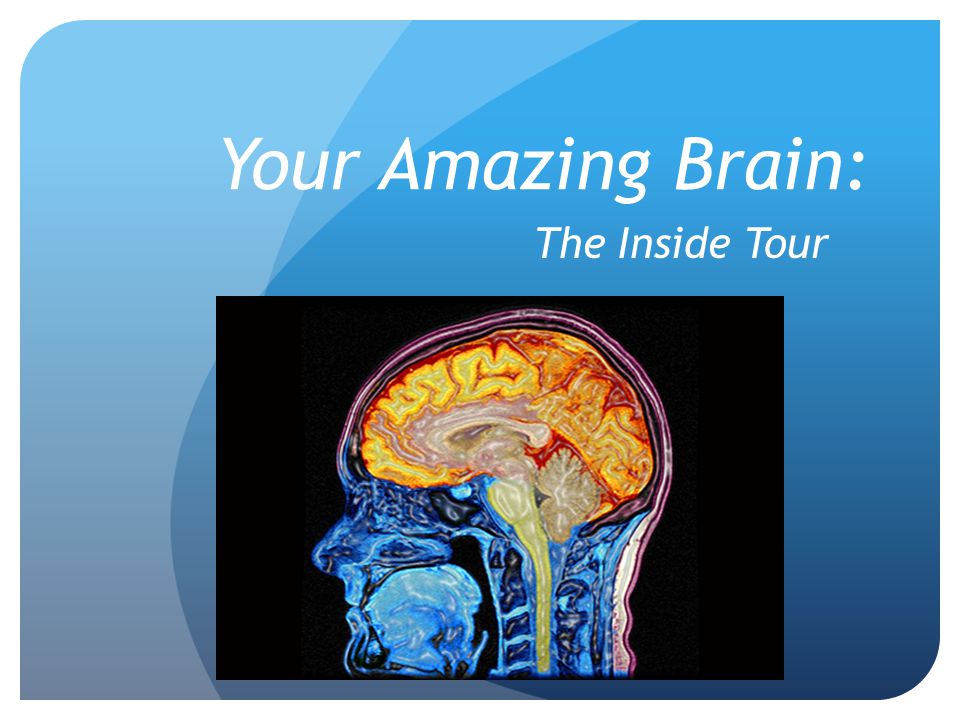 Your Amazing Brain:

The Inside Tour